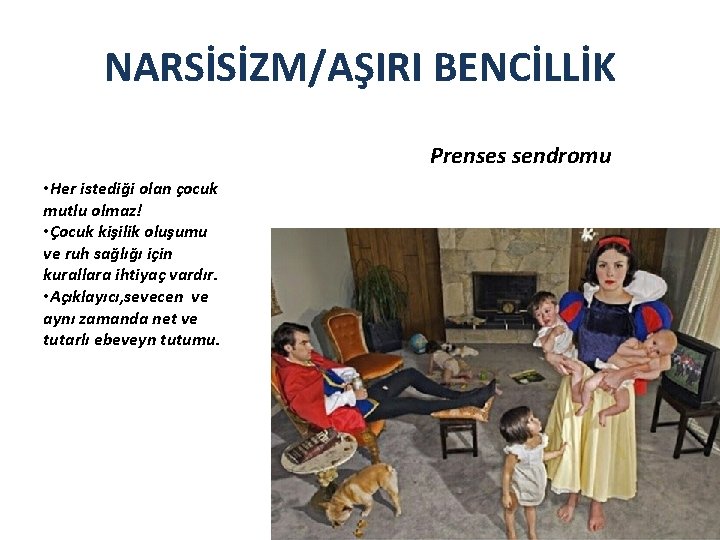 NARSİSİZM/AŞIRI BENCİLLİK

Prenses sendromu

•Her istediği olan çocuk mutlu olmaz!
•Çocuk kişilik oluşumu ve ruh sağlığı için kurallara ihtiyaç vardır.
•Açıklayıcı,sevecen ve aynı zamanda net ve tutarlı ebeveyn tutumu.